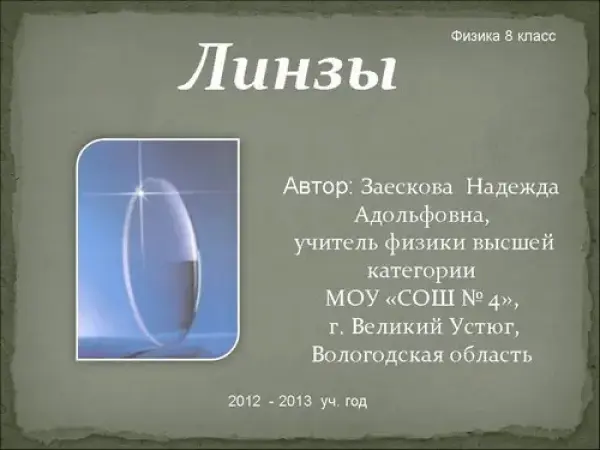 Физика 8 класс

Линзы

Автор: Заескова Надежда Адольфовна, учитель физики высшей категории МОУ «СОШ № 4», г. Великий Устюг, Вологодская область

2012 - 2013 уч. год